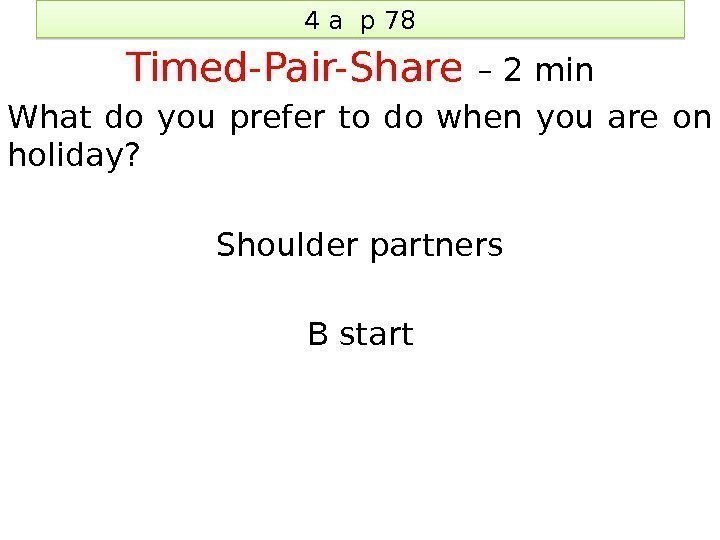 4 a p 78

Timed-Pair-Share – 2 min

What do you prefer to do when you are on holiday?

Shoulder partners

B start